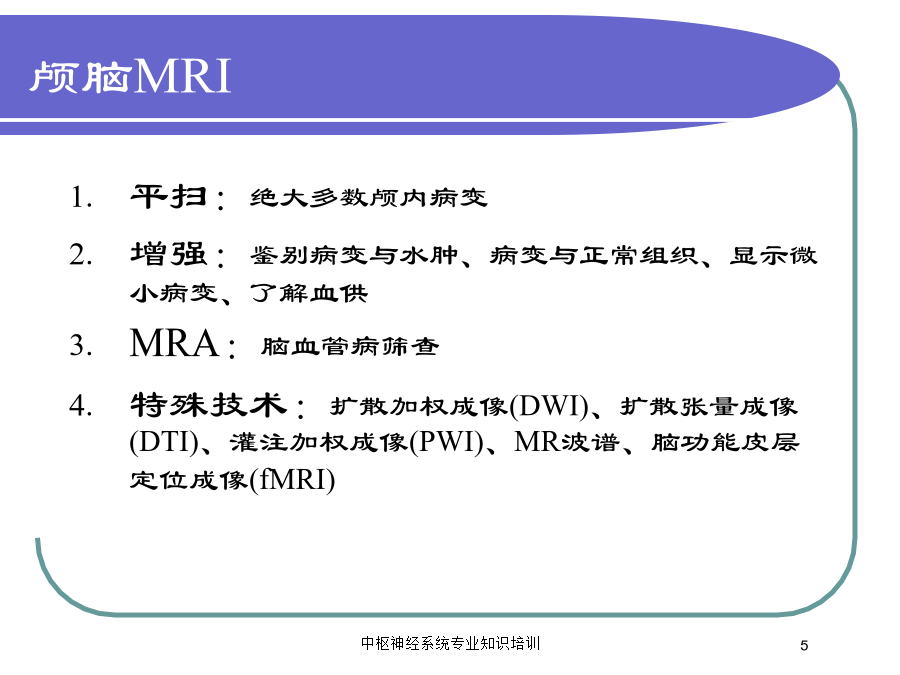 颅脑MRI

1. 平扫：绝大多数颅内病变

2. 增强：鉴别病变与水肿、病变与正常组织、显示微小病变、了解血供

3. MRA：脑血管病筛查

4. 特殊技术：扩散加权成像(DWI)、扩散张量成像(DTI)、灌注加权成像(PWI)、MR波谱、脑功能皮层定位成像(fMRI)

中枢神经系统专业知识培训

5